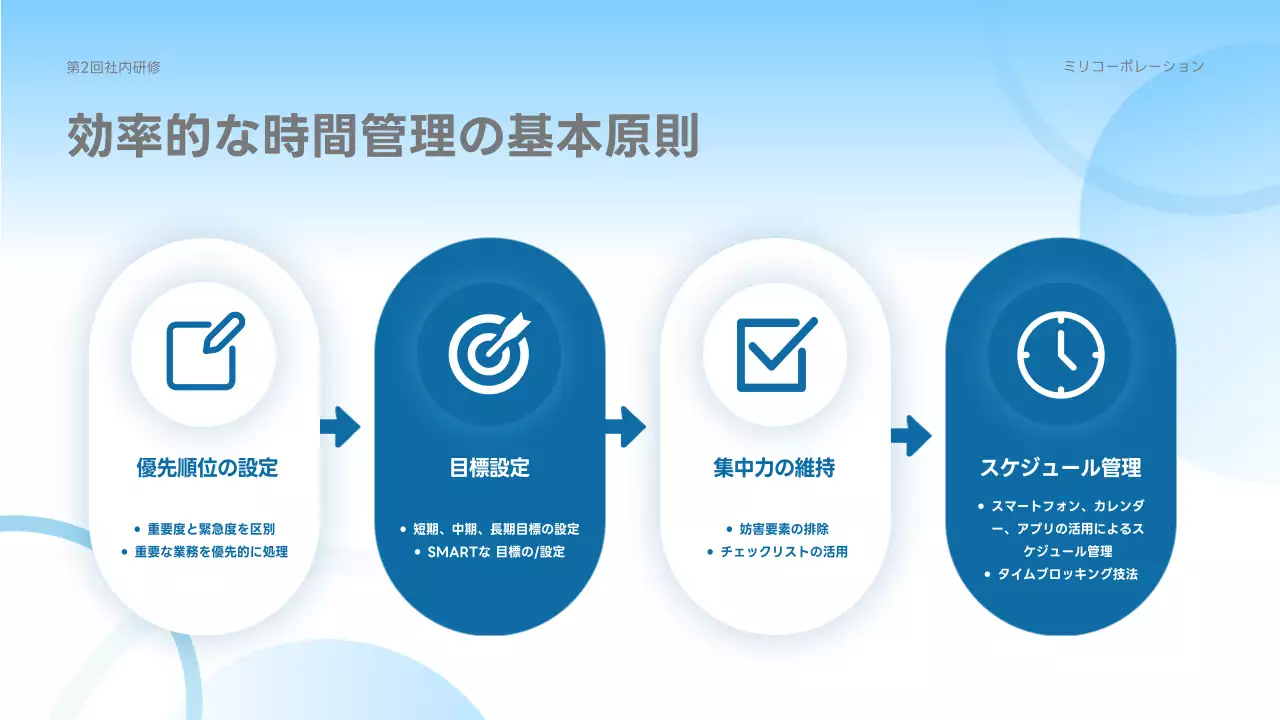 第2回社内研修

ミリコーポレーション

効率的な時間管理の基本原則

優先順位の設定

• 重要度と緊急度を区別
• 重要な業務を優先的に処理

目標設定

• 短期、中期、長期目標の設定
• SMARTな 目標の/設定

集中力の維持

• 妨害要素の排除
• チェックリストの活用

スケジュール管理

• スマートフォン、カレンダー、アプリの活用によるスケジュール管理
• タイムブロッキング技法